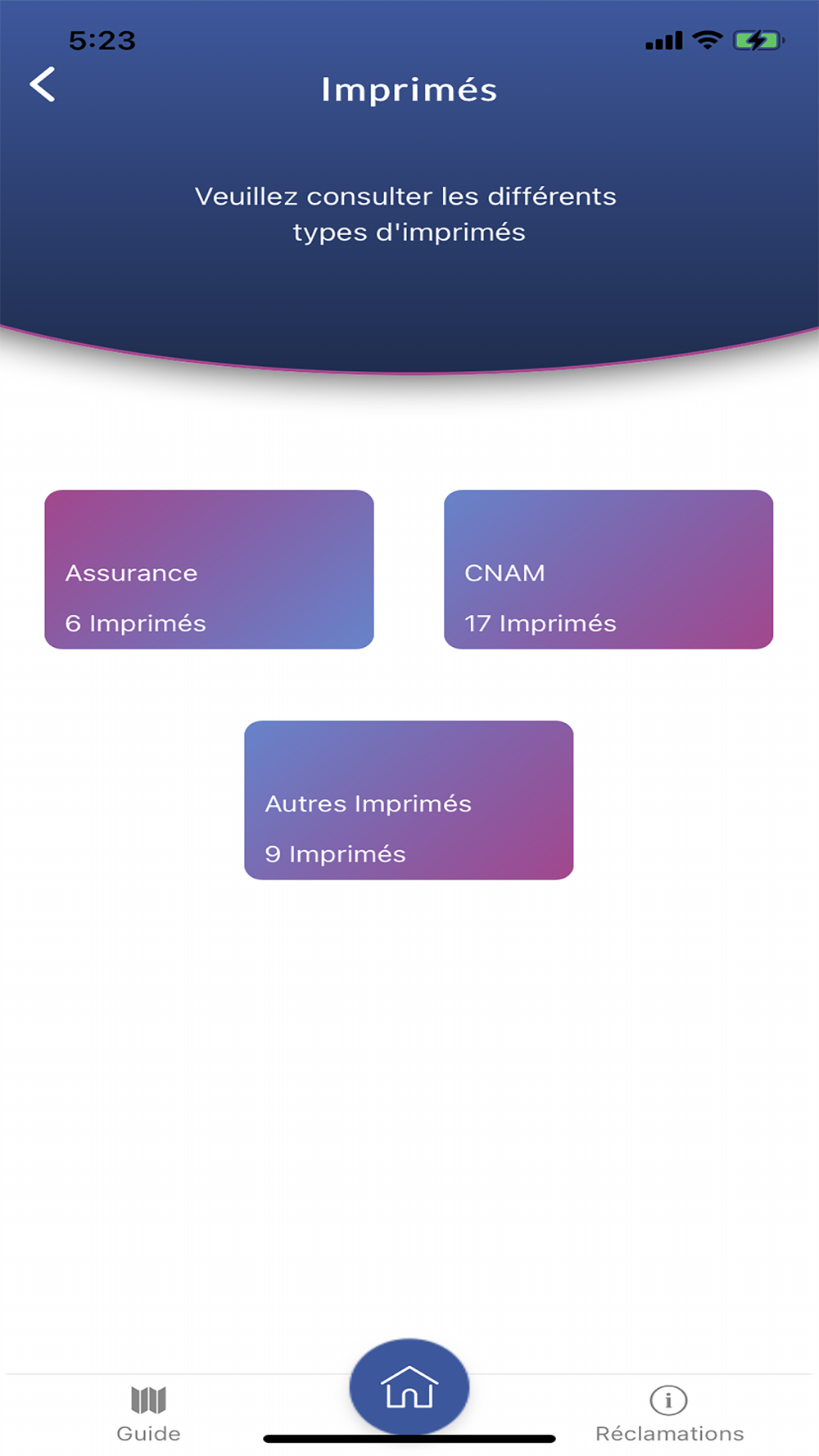 5:23

Imprimés

Veuillez consulter les différents types d'imprimés

Assurance
6 Imprimés

CNAM
17 Imprimés

Autres Imprimés
9 Imprimés

Guide

Réclamations